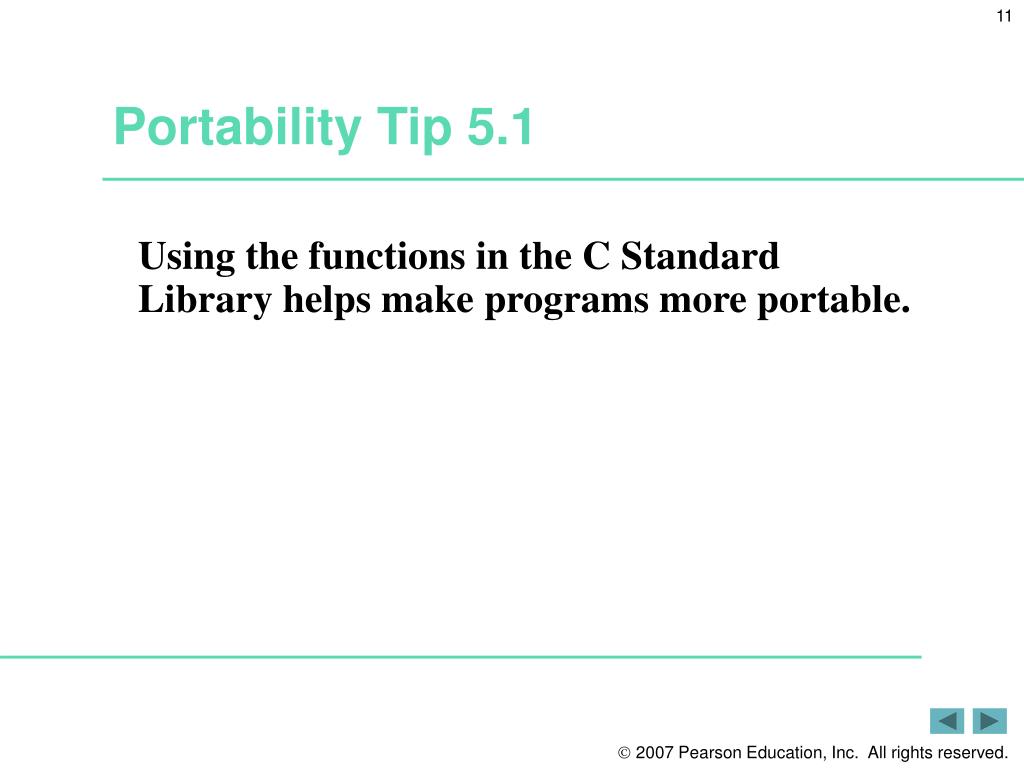 11

Portability Tip 5.1

Using the functions in the C Standard Library helps make programs more portable.

© 2007 Pearson Education, Inc. All rights reserved.